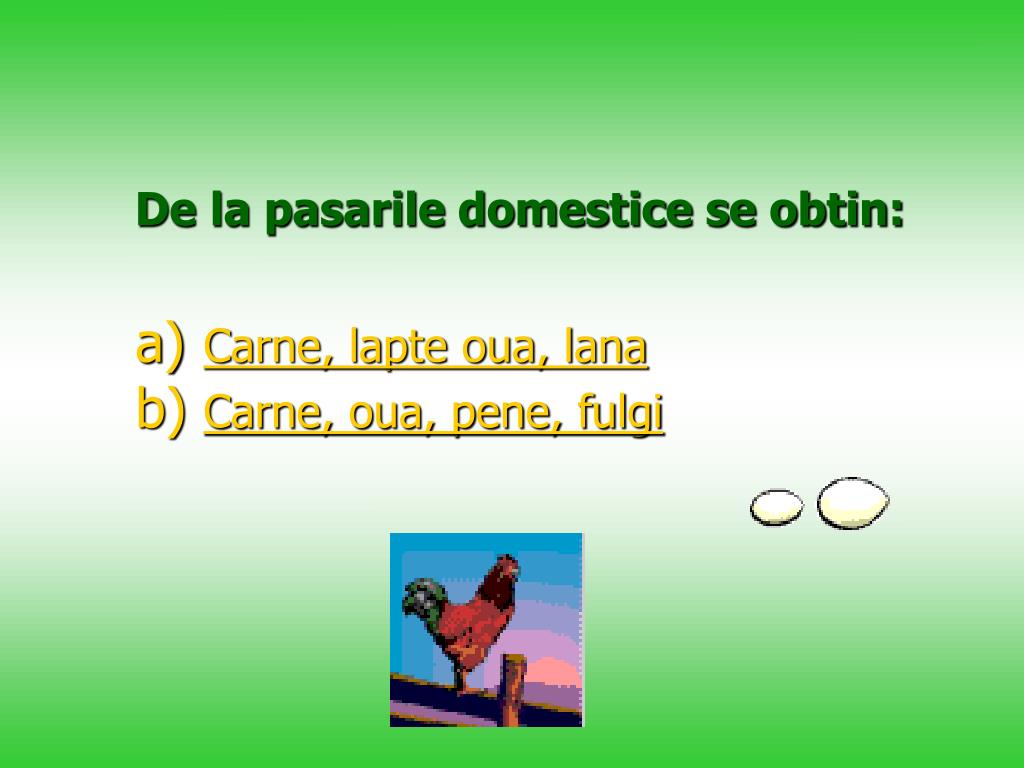 De la pasarile domestice se obtin:

a) Carne, lapte oua, lana
b) Carne, oua, pene, fulgi